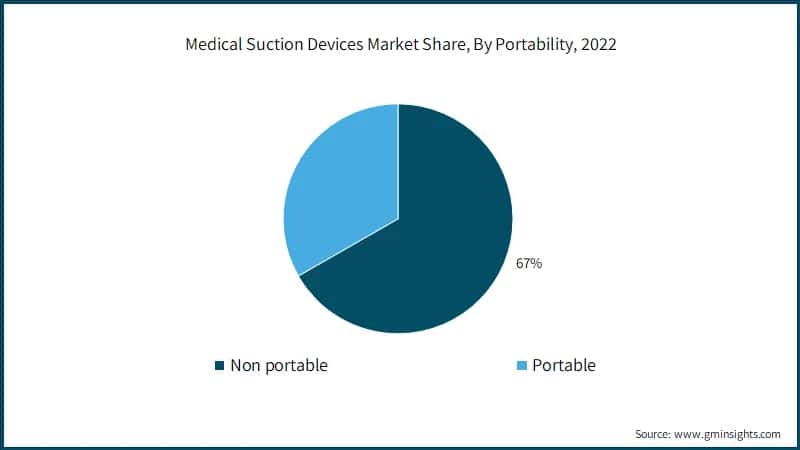 Medical Suction Devices Market Share, By Portability, 2022

67%

Non portable

Portable

Source: www.gminsights.com